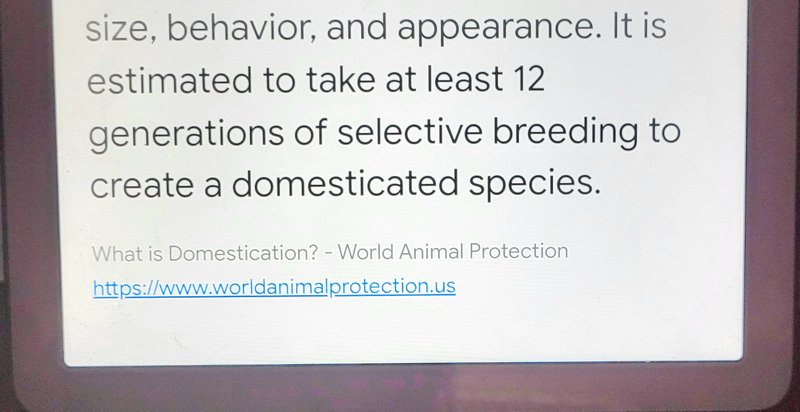 size, behavior, and appearance. It is estimated to take at least 12 generations of selective breeding to create a domesticated species.

What is Domestication? - World Animal Protection
https://www.worldanimalprotection.us